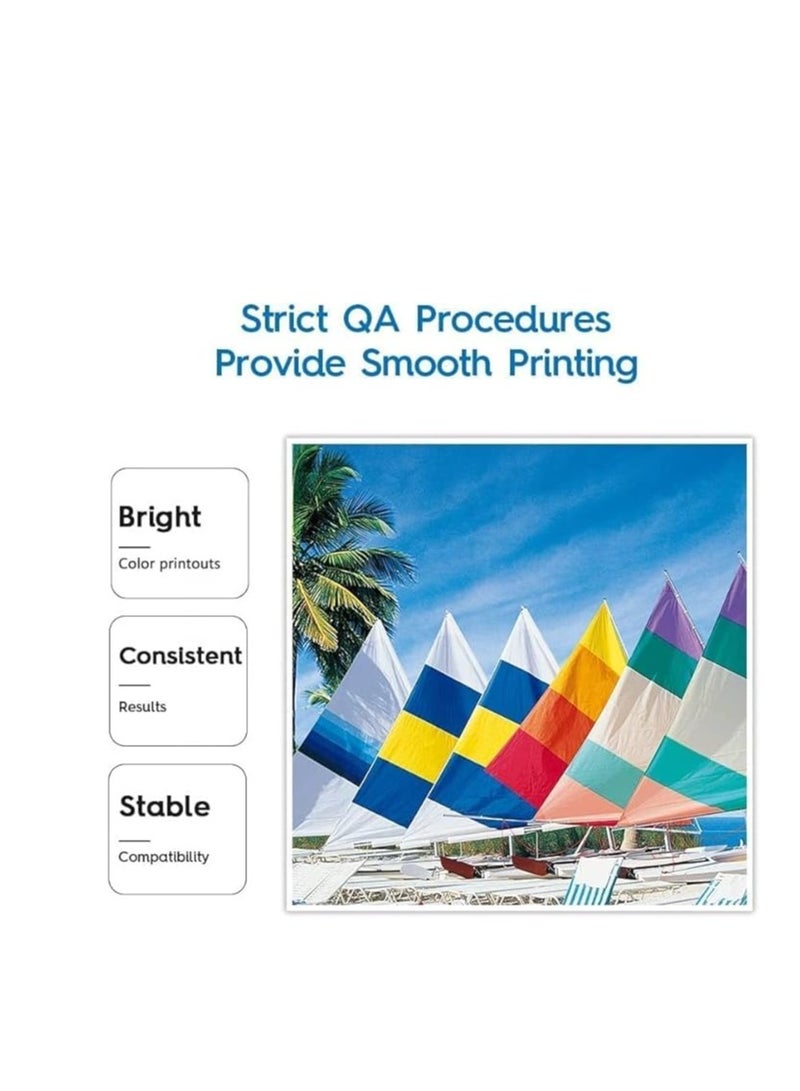 Strict QA Procedures
Provide Smooth Printing

Bright
Color printouts

Consistent
Results

Stable
Compatibility